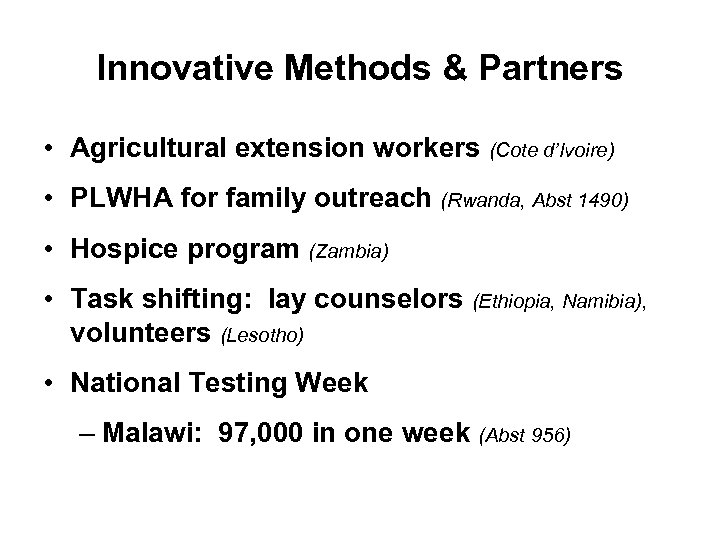 Innovative Methods & Partners

• Agricultural extension workers (Cote d'Ivoire)

• PLWHA for family outreach (Rwanda, Abst 1490)

• Hospice program (Zambia)

• Task shifting: lay counselors (Ethiopia, Namibia), volunteers (Lesotho)

• National Testing Week

– Malawi: 97,000 in one week (Abst 956)